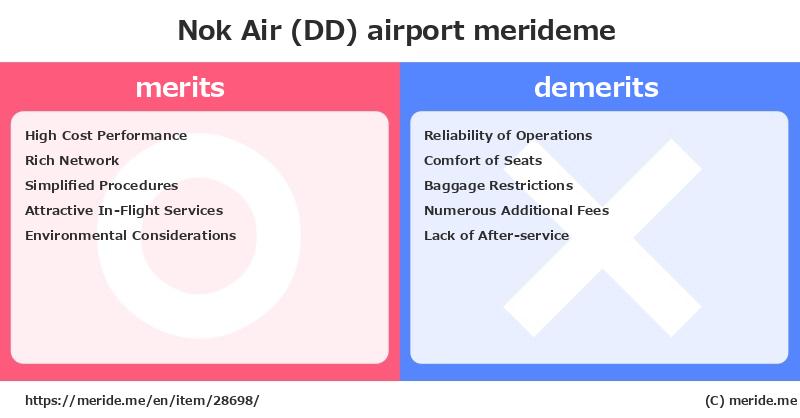 Nok Air (DD) airport merideme

merits

High Cost Performance
Rich Network
Simplified Procedures
Attractive In-Flight Services
Environmental Considerations

demerits

Reliability of Operations
Comfort of Seats
Baggage Restrictions
Numerous Additional Fees
Lack of After-service

https://meride.me/en/item/28698/

(C) meride.me